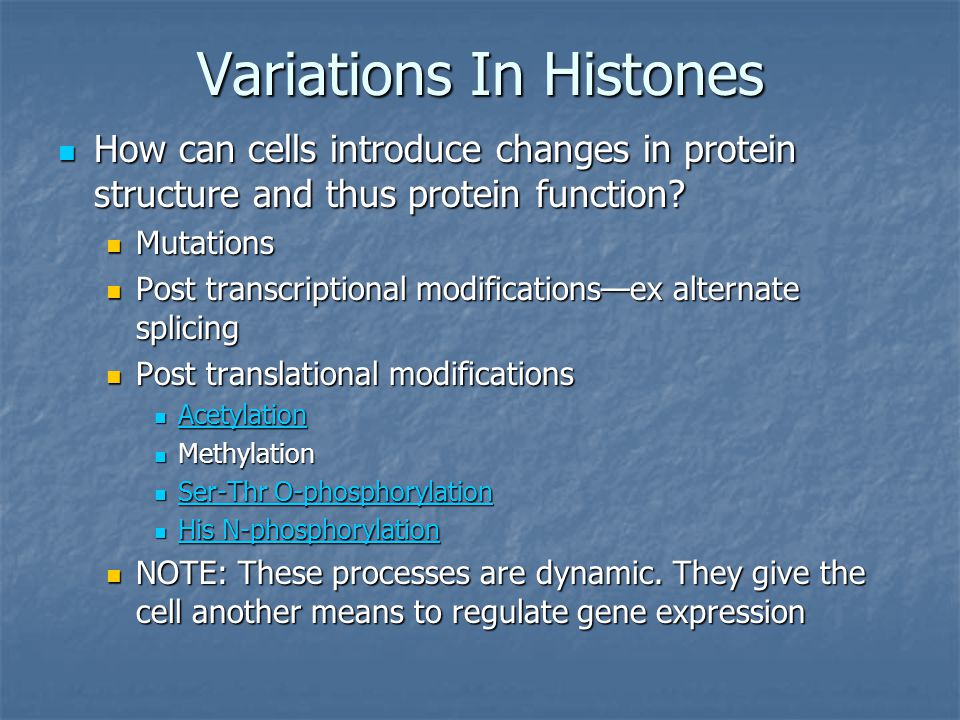 Variations In Histones

- How can cells introduce changes in protein structure and thus protein function?
  - Mutations
  - Post transcriptional modifications—ex alternate splicing
  - Post translational modifications
    - Acetylation
    - Methylation
    - Ser-Thr O-phosphorylation
    - His N-phosphorylation
  - NOTE: These processes are dynamic. They give the cell another means to regulate gene expression